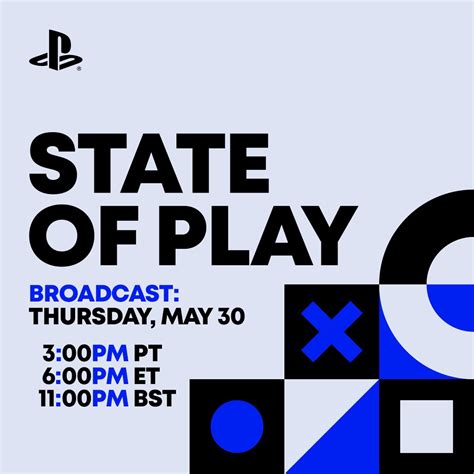 STATE OF PLAY

BROADCAST:
THURSDAY, MAY 30

3:00PM PT
6:00PM ET
11:00PM BST